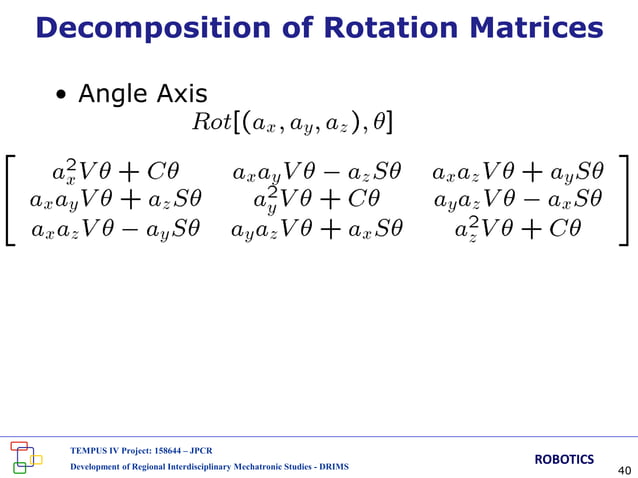 Decomposition of Rotation Matrices

• Angle Axis

$Rot[(a_x, a_y, a_z), \theta]$

$\begin{bmatrix} a_x^2 V\theta + C\theta & a_x a_y V\theta - a_z S\theta & a_x a_z V\theta + a_y S\theta \\ a_x a_y V\theta + a_z S\theta & a_y^2 V\theta + C\theta & a_y a_z V\theta - a_x S\theta \\ a_x a_z V\theta - a_y S\theta & a_y a_z V\theta + a_x S\theta & a_z^2 V\theta + C\theta \end{bmatrix}$

TEMPUS IV Project: 158644 – JPCR

Development of Regional Interdisciplinary Mechatronic Studies - DRIMS

ROBOTICS

40